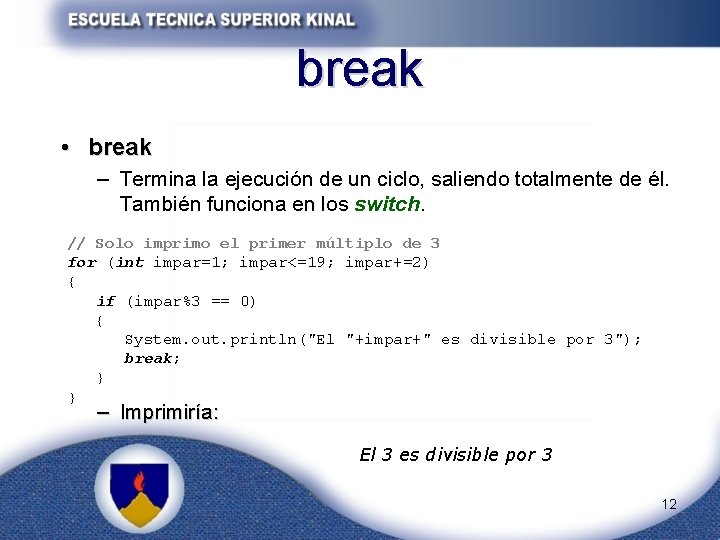 ESCUELA TECNICA SUPERIOR KINAL

break

• break

– Termina la ejecución de un ciclo, saliendo totalmente de él. También funciona en los switch.

// Solo imprimo el primer múltiplo de 3
for (int impar=1; impar<=19; impar+=2)
{
if (impar%3 == 0)
{
System.out.println("El "+impar+" es divisible por 3");
break;
}
}

– Imprimiría:

El 3 es divisible por 3

12